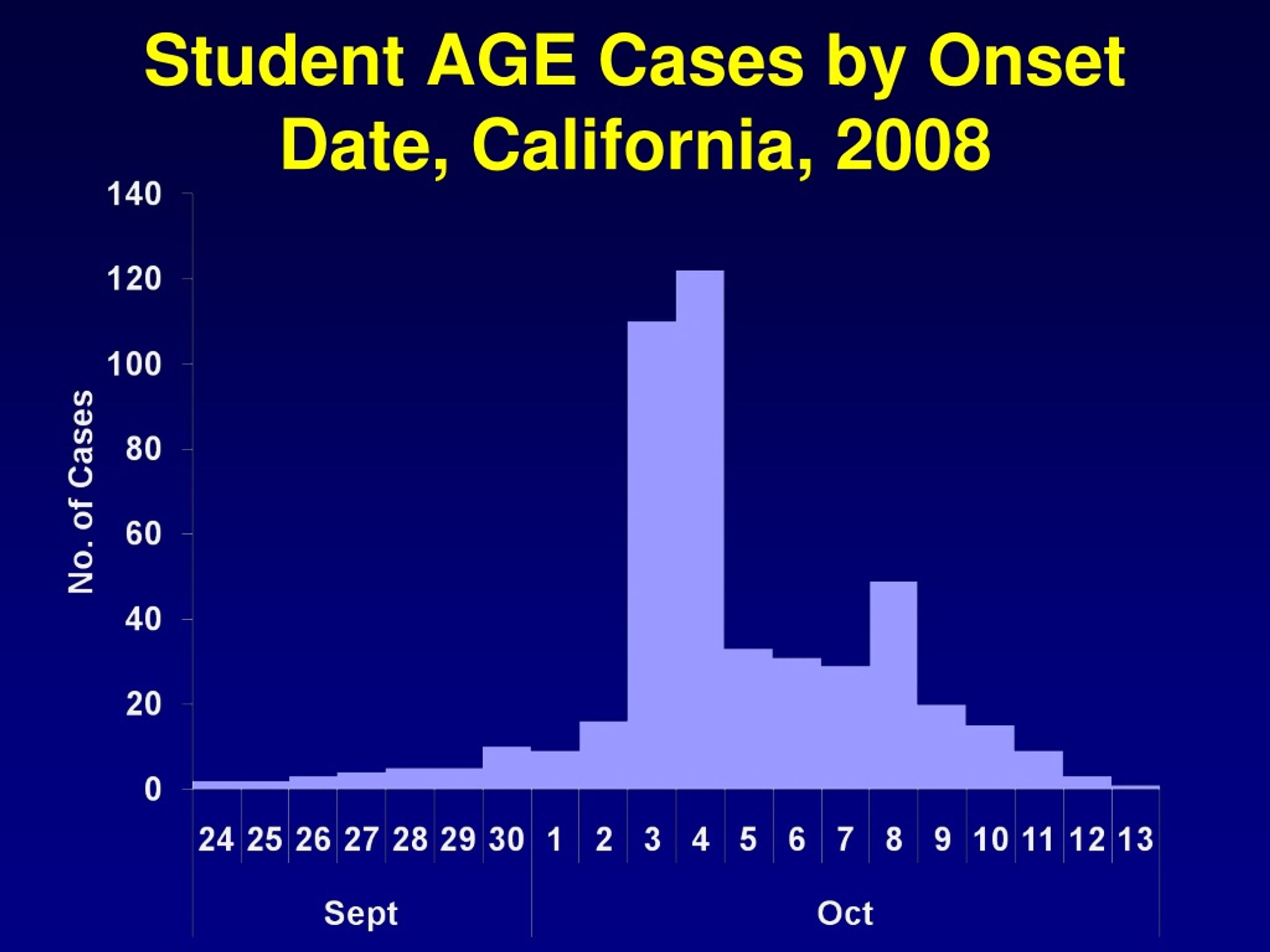 Student AGE Cases by Onset Date, California, 2008

No. of Cases

140
120
100
80
60
40
20
0

24 25 26 27 28 29 30 1 2 3 4 5 6 7 8 9 10 11 12 13

Sept

Oct